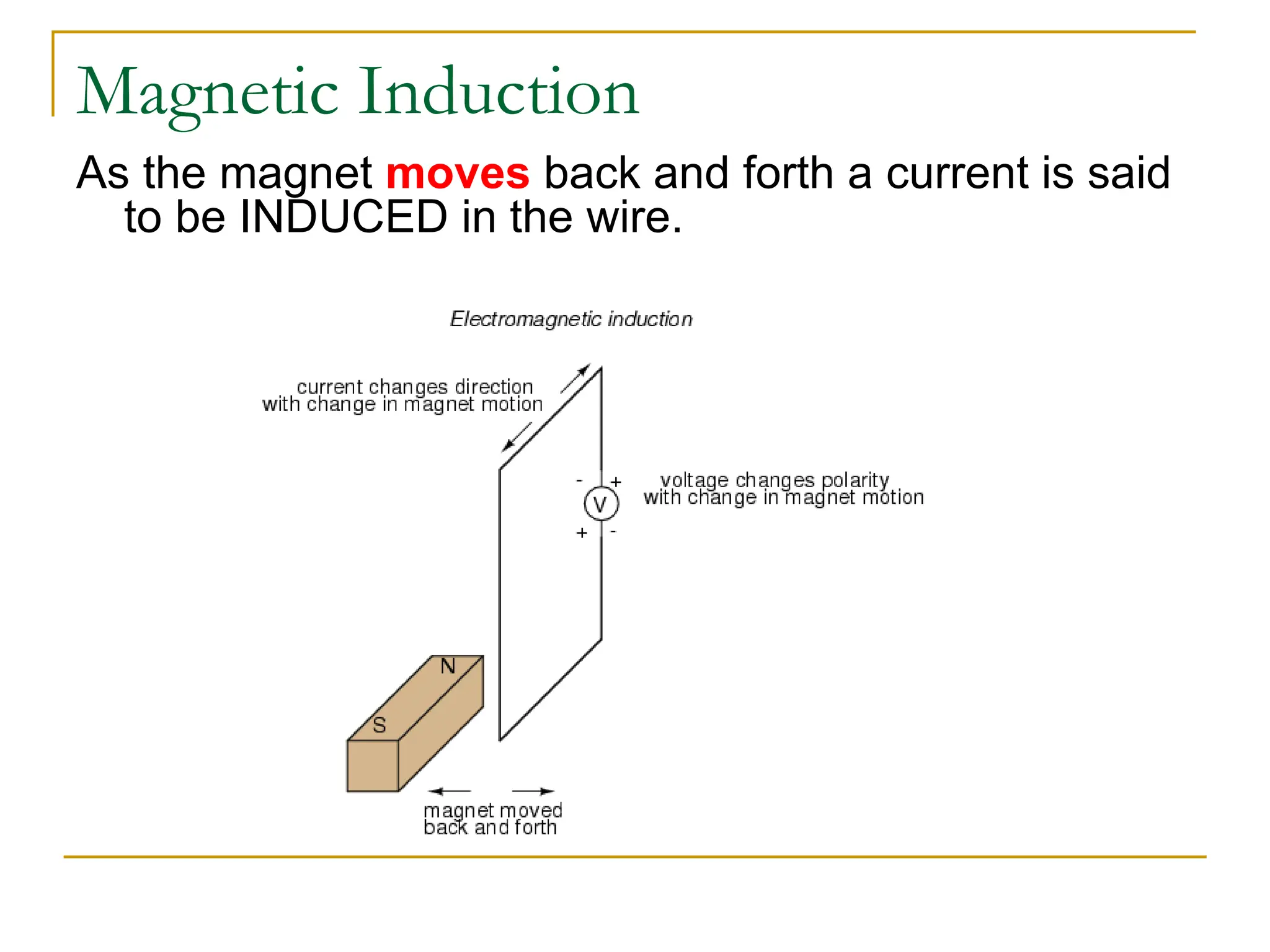 Magnetic Induction

As the magnet moves back and forth a current is said to be INDUCED in the wire.

Electromagnetic induction

current changes direction with change in magnet motion

- +
V
+ -

voltage changes polarity with change in magnet motion

N
S

magnet moved back and forth